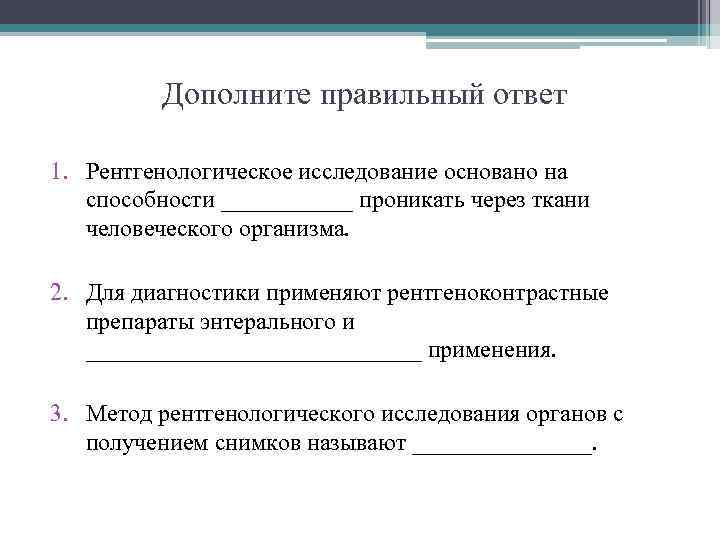 Дополните правильный ответ

1. Рентгенологическое исследование основано на способности ___________ проникать через ткани человеческого организма.

2. Для диагностики применяют рентгеноконтрастные препараты энтерального и ____________________________ применения.

3. Метод рентгенологического исследования органов с получением снимков называют _______________.